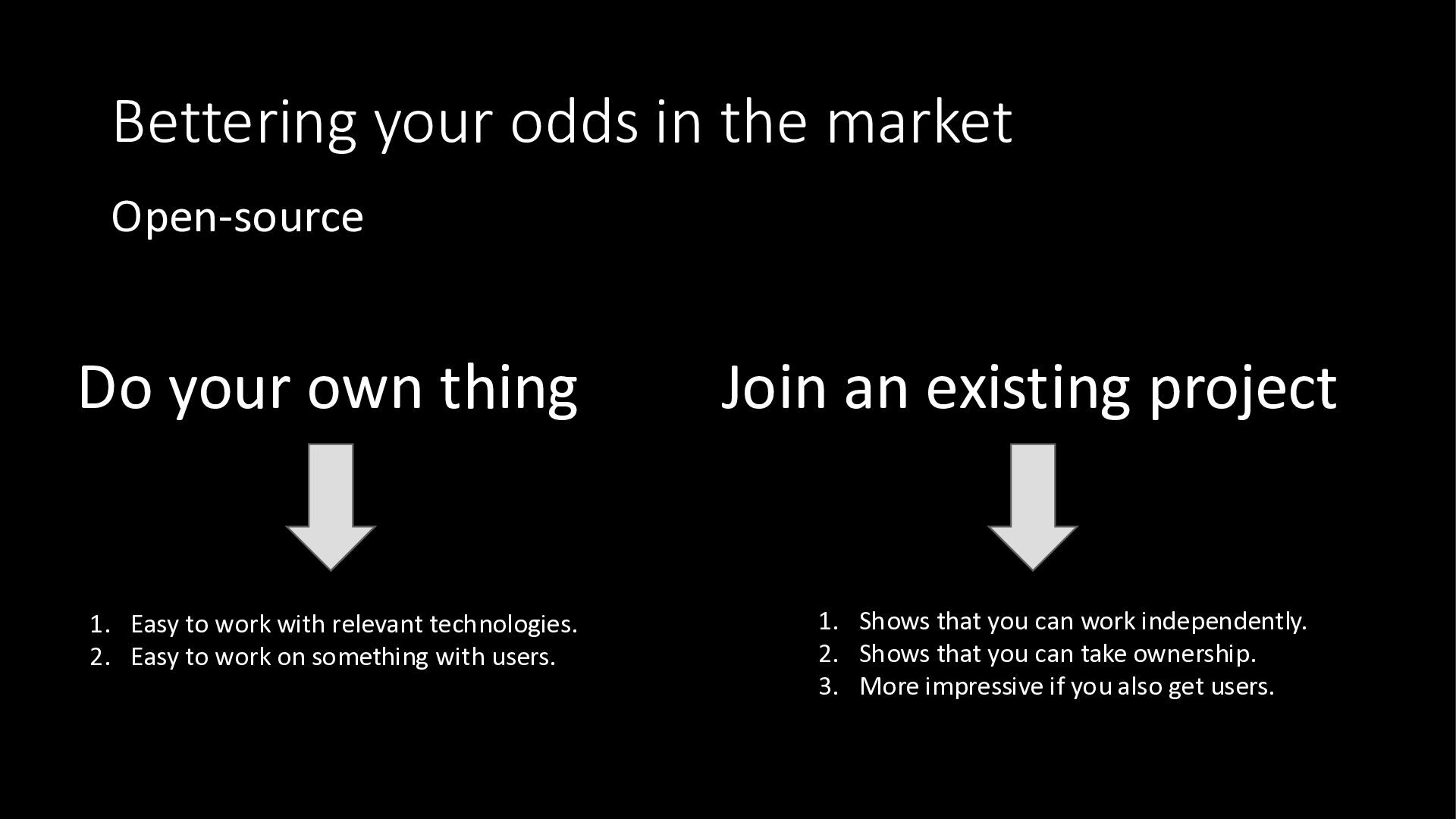 Bettering your odds in the market

Open-source

Do your own thing

1. Easy to work with relevant technologies.
2. Easy to work on something with users.

Join an existing project

1. Shows that you can work independently.
2. Shows that you can take ownership.
3. More impressive if you also get users.